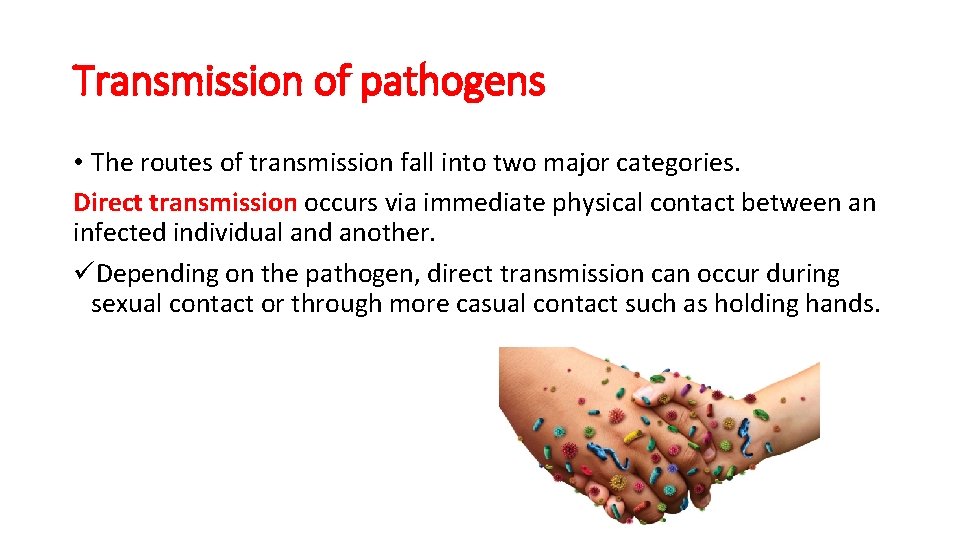 Transmission of pathogens

• The routes of transmission fall into two major categories.

Direct transmission occurs via immediate physical contact between an infected individual and another.

✓Depending on the pathogen, direct transmission can occur during sexual contact or through more casual contact such as holding hands.